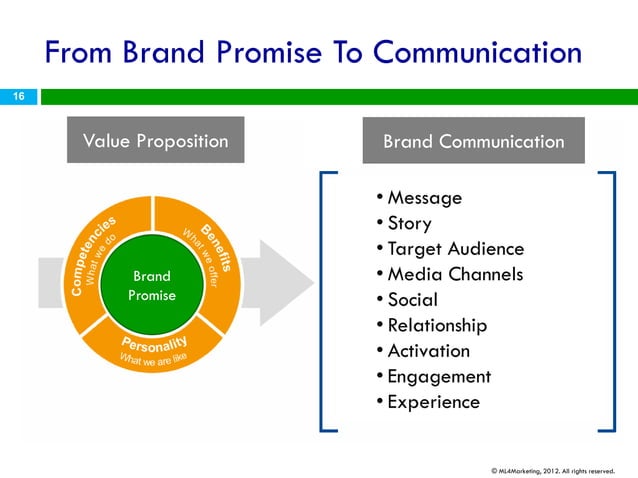 From Brand Promise To Communication

16

Value Proposition

Competencies
What we do

Benefits
What we offer

Brand Promise

Personality
What we are like

Brand Communication

• Message
• Story
• Target Audience
• Media Channels
• Social
• Relationship
• Activation
• Engagement
• Experience

© ML4Marketing, 2012. All rights reserved.